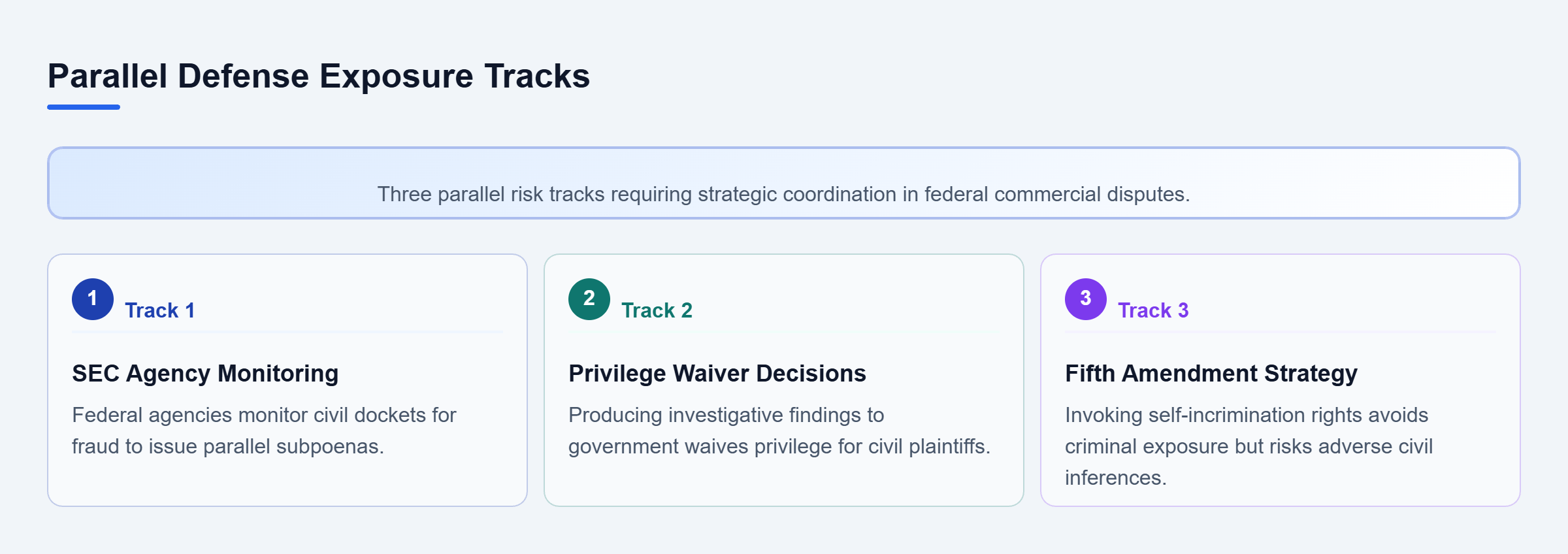 Parallel Defense Exposure Tracks

Three parallel risk tracks requiring strategic coordination in federal commercial disputes.

1 Track 1

SEC Agency Monitoring

Federal agencies monitor civil dockets for fraud to issue parallel subpoenas.

2 Track 2

Privilege Waiver Decisions

Producing investigative findings to government waives privilege for civil plaintiffs.

3 Track 3

Fifth Amendment Strategy

Invoking self-incrimination rights avoids criminal exposure but risks adverse civil inferences.